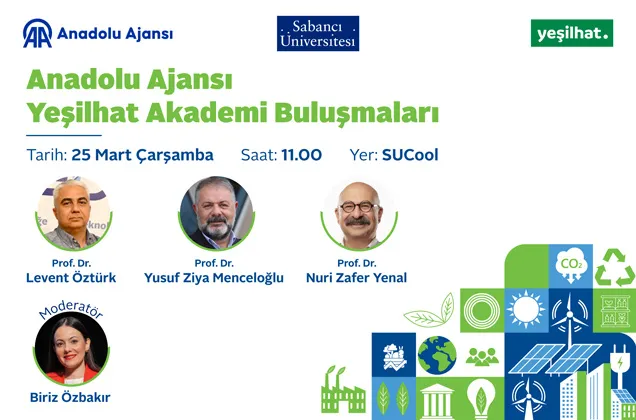 AA Anadolu Ajansı

Sabancı Üniversitesi

yeşilhat.

Anadolu Ajansı
Yeşilhat Akademi Buluşmaları

Tarih: 25 Mart Çarşamba Saat: 11.00 Yer: SUCool

Prof. Dr.
Levent Öztürk

Prof. Dr.
Yusuf Ziya Menceloğlu

Prof. Dr.
Nuri Zafer Yenal

Moderatör
Biriz Özbakır

$CO_2$